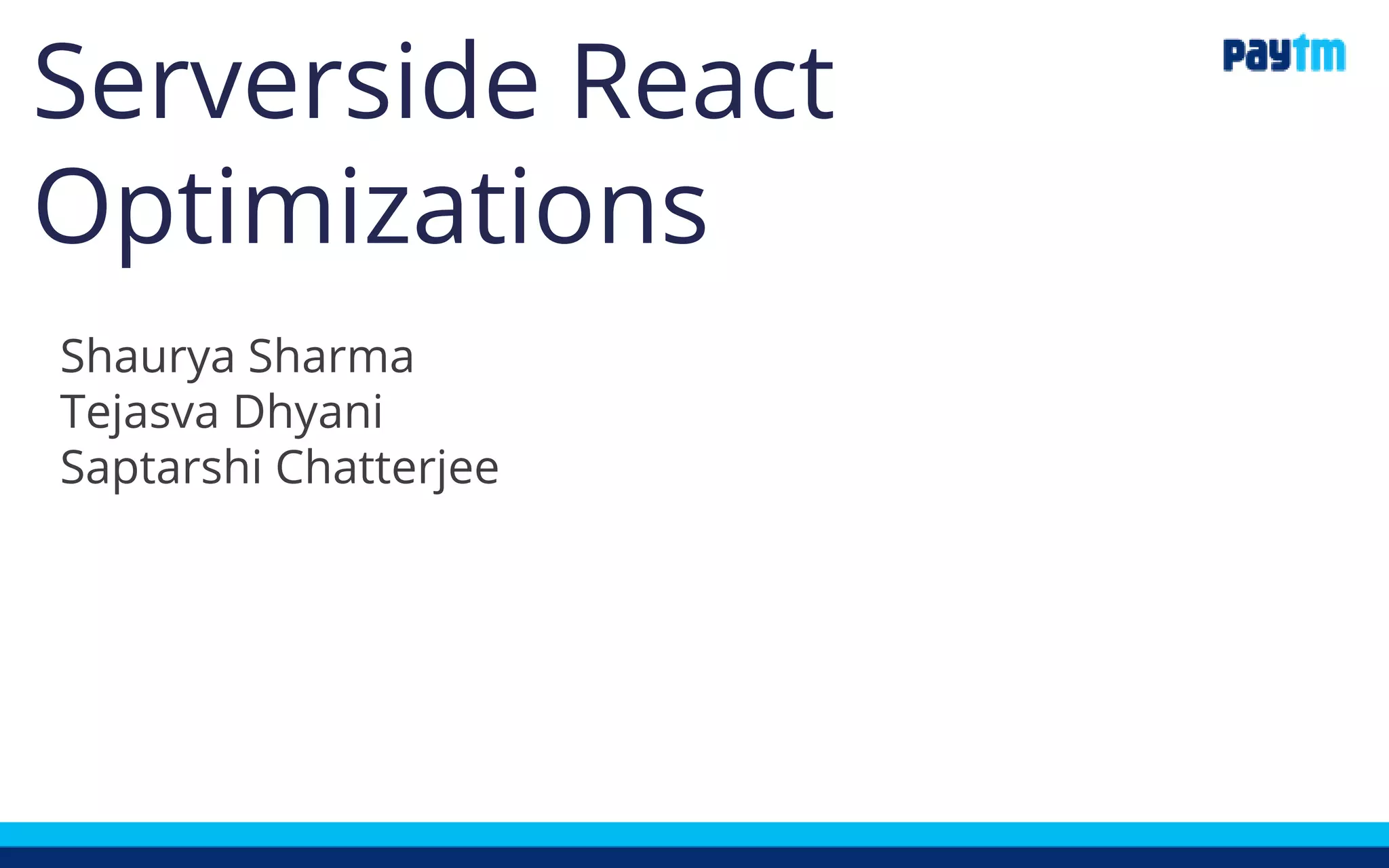 Serverside React Optimizations

Paytm

Shaurya Sharma
Tejasva Dhyani
Saptarshi Chatterjee